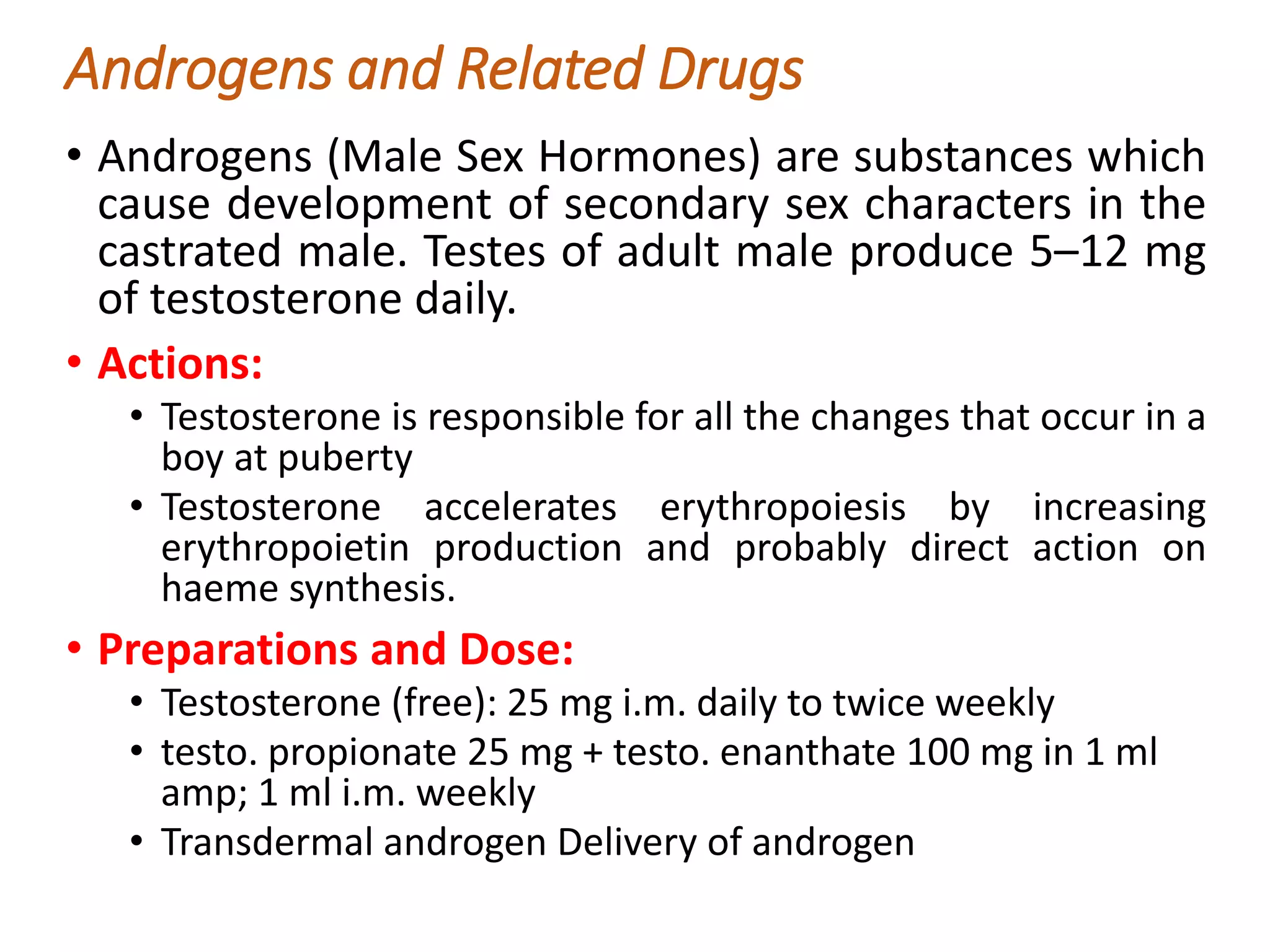 Androgens and Related Drugs

• Androgens (Male Sex Hormones) are substances which cause development of secondary sex characters in the castrated male. Testes of adult male produce 5–12 mg of testosterone daily.

• Actions:
  • Testosterone is responsible for all the changes that occur in a boy at puberty
  • Testosterone accelerates erythropoiesis by increasing erythropoietin production and probably direct action on haeme synthesis.

• Preparations and Dose:
  • Testosterone (free): 25 mg i.m. daily to twice weekly
  • testo. propionate 25 mg + testo. enanthate 100 mg in 1 ml amp; 1 ml i.m. weekly
  • Transdermal androgen Delivery of androgen